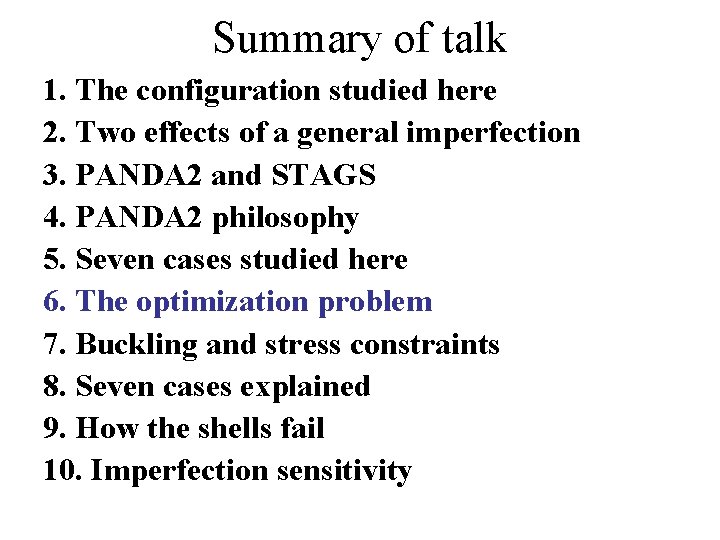 Summary of talk

1. The configuration studied here
2. Two effects of a general imperfection
3. PANDA2 and STAGS
4. PANDA2 philosophy
5. Seven cases studied here
6. The optimization problem
7. Buckling and stress constraints
8. Seven cases explained
9. How the shells fail
10. Imperfection sensitivity